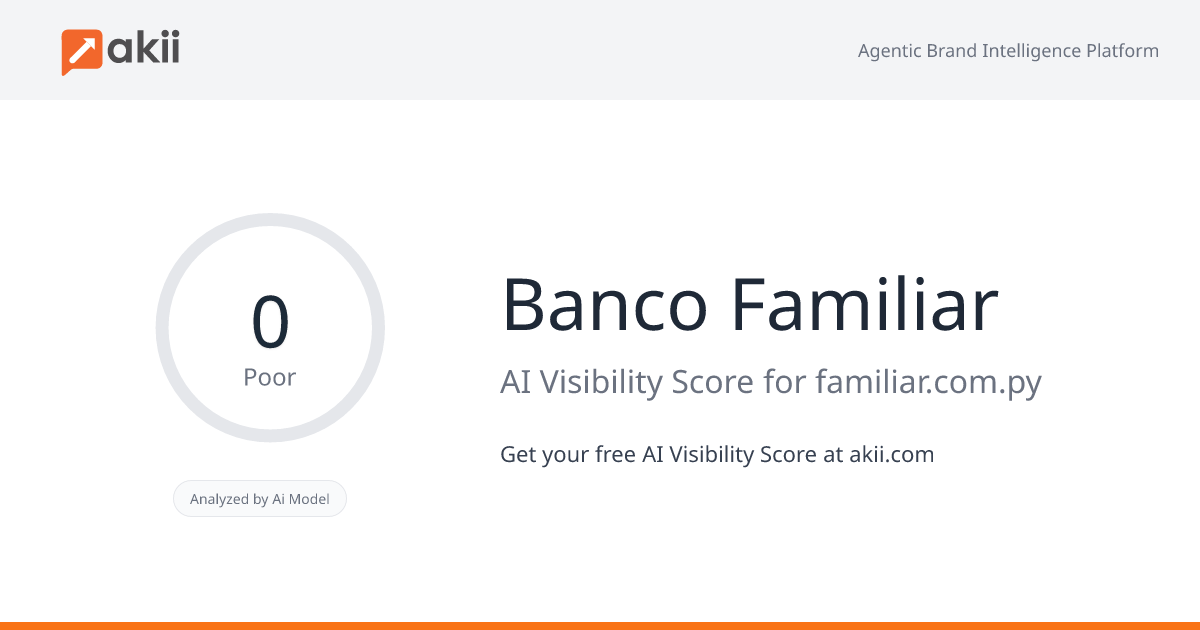 akii

Agentic Brand Intelligence Platform

0
Poor

Analyzed by Ai Model

Banco Familiar

AI Visibility Score for familiar.com.py

Get your free AI Visibility Score at akii.com